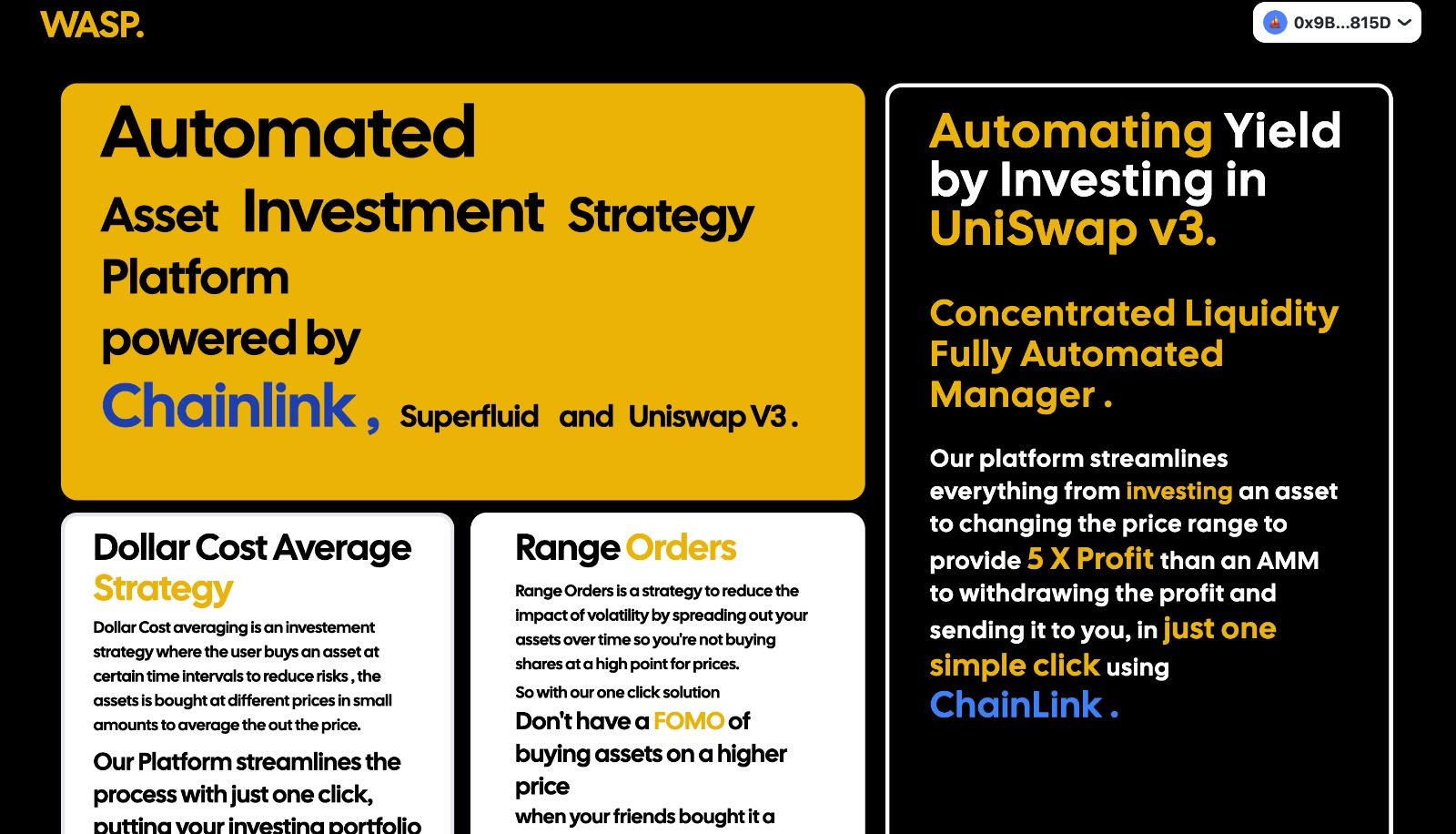 WASP.

0x9B...815D

Automated
Asset Investment Strategy Platform
powered by
Chainlink , Superfluid and Uniswap V3 .

Dollar Cost Average Strategy

Dollar Cost averaging is an investement strategy where the user buys an asset at certain time intervals to reduce risks , the assets is bought at different prices in small amounts to average the out the price.

Our Platform streamlines the process with just one click, putting your investing portfolio

Range Orders

Range Orders is a strategy to reduce the impact of volatility by spreading out your assets over time so you're not buying shares at a high point for prices.

So with our one click solution

Don't have a FOMO of buying assets on a higher price

when your friends bought it a

Automating Yield by Investing in UniSwap v3.

Concentrated Liquidity Fully Automated Manager .

Our platform streamlines everything from investing an asset to changing the price range to provide 5 X Profit than an AMM to withdrawing the profit and sending it to you, in just one simple click using ChainLink .